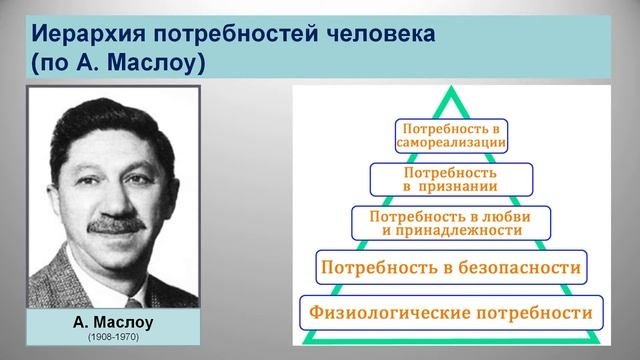 Иерархия потребностей человека (по А. Маслоу)

А. Маслоу
(1908-1970)

Потребность в самореализации

Потребность в признании

Потребность в любви и принадлежности

Потребность в безопасности

Физиологические потребности